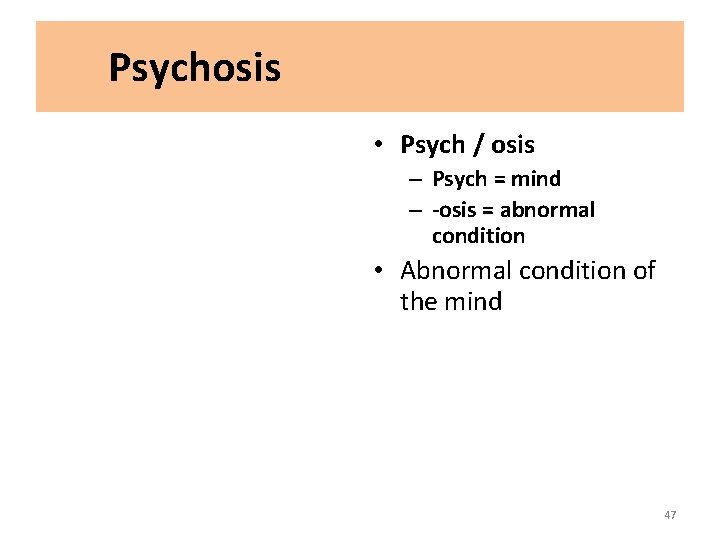 Psychosis

• Psych / osis
– Psych = mind
– -osis = abnormal condition

• Abnormal condition of the mind

47